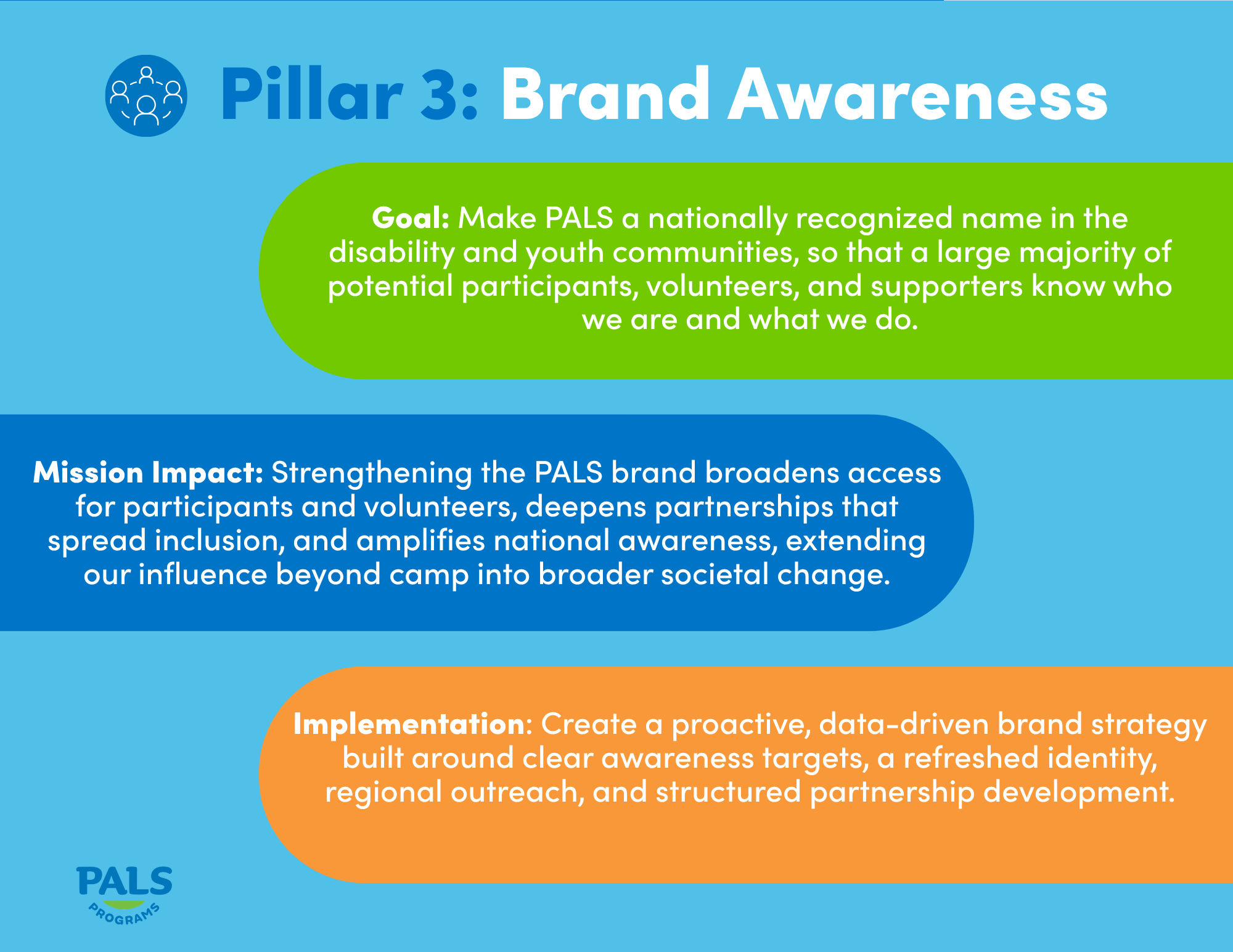 Pillar 3: Brand Awareness

Goal: Make PALS a nationally recognized name in the disability and youth communities, so that a large majority of potential participants, volunteers, and supporters know who we are and what we do.

Mission Impact: Strengthening the PALS brand broadens access for participants and volunteers, deepens partnerships that spread inclusion, and amplifies national awareness, extending our influence beyond camp into broader societal change.

Implementation: Create a proactive, data-driven brand strategy built around clear awareness targets, a refreshed identity, regional outreach, and structured partnership development.

PALS
PROGRAMS